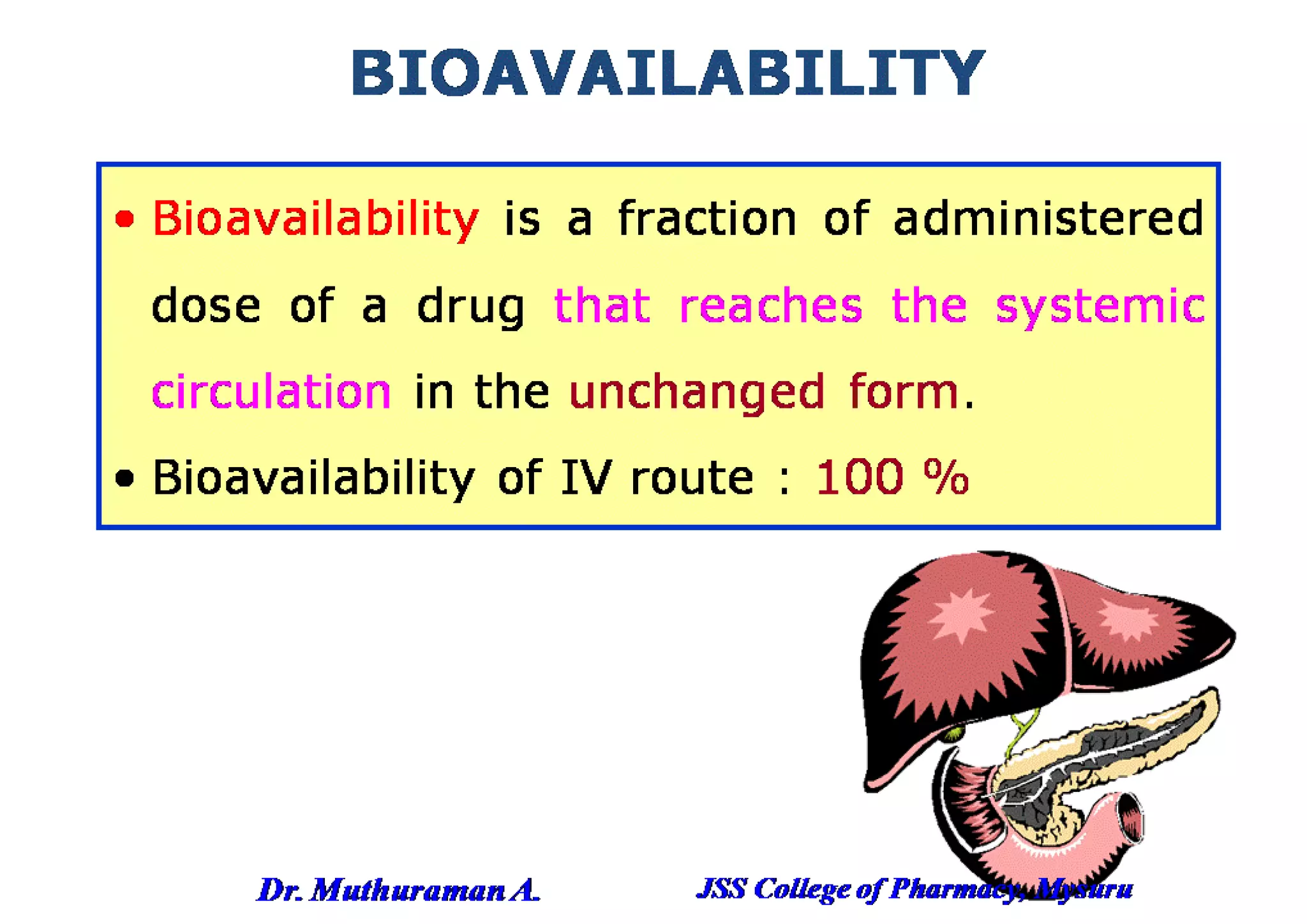 BIOAVAILABILITY

• Bioavailability is a fraction of administered dose of a drug that reaches the systemic circulation in the unchanged form.

• Bioavailability of IV route : 100 %

Dr. Muthuraman A.

JSS College of Pharmacy, Mysuru